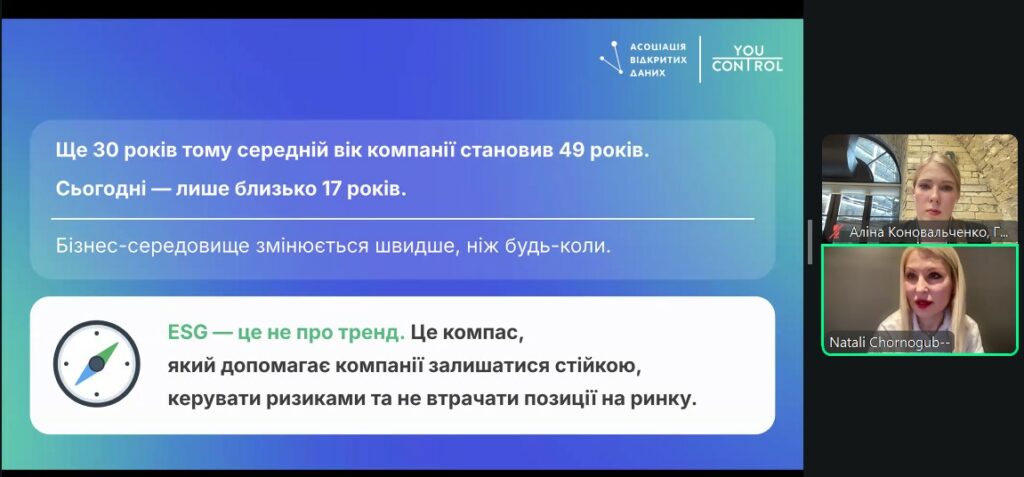 АСОЦІАЦІЯ ВІДКРИТИХ ДАНИХ

YOU CONTROL

Ще 30 років тому середній вік компанії становив 49 років.

Сьогодні — лише близько 17 років.

Бізнес-середовище змінюється швидше, ніж будь-коли.

ESG — це не про тренд. Це компас, який допомагає компанії залишатися стійкою, керувати ризиками та не втрачати позиції на ринку.

Аліна Коновальченко, Г...

Natali Chornogub--